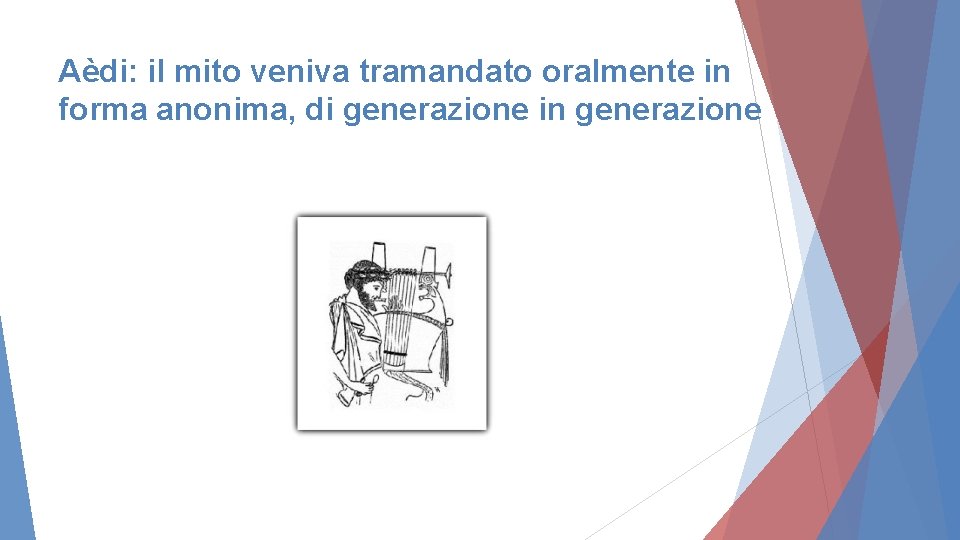 Aèdi: il mito veniva tramandato oralmente in forma anonima, di generazione in generazione